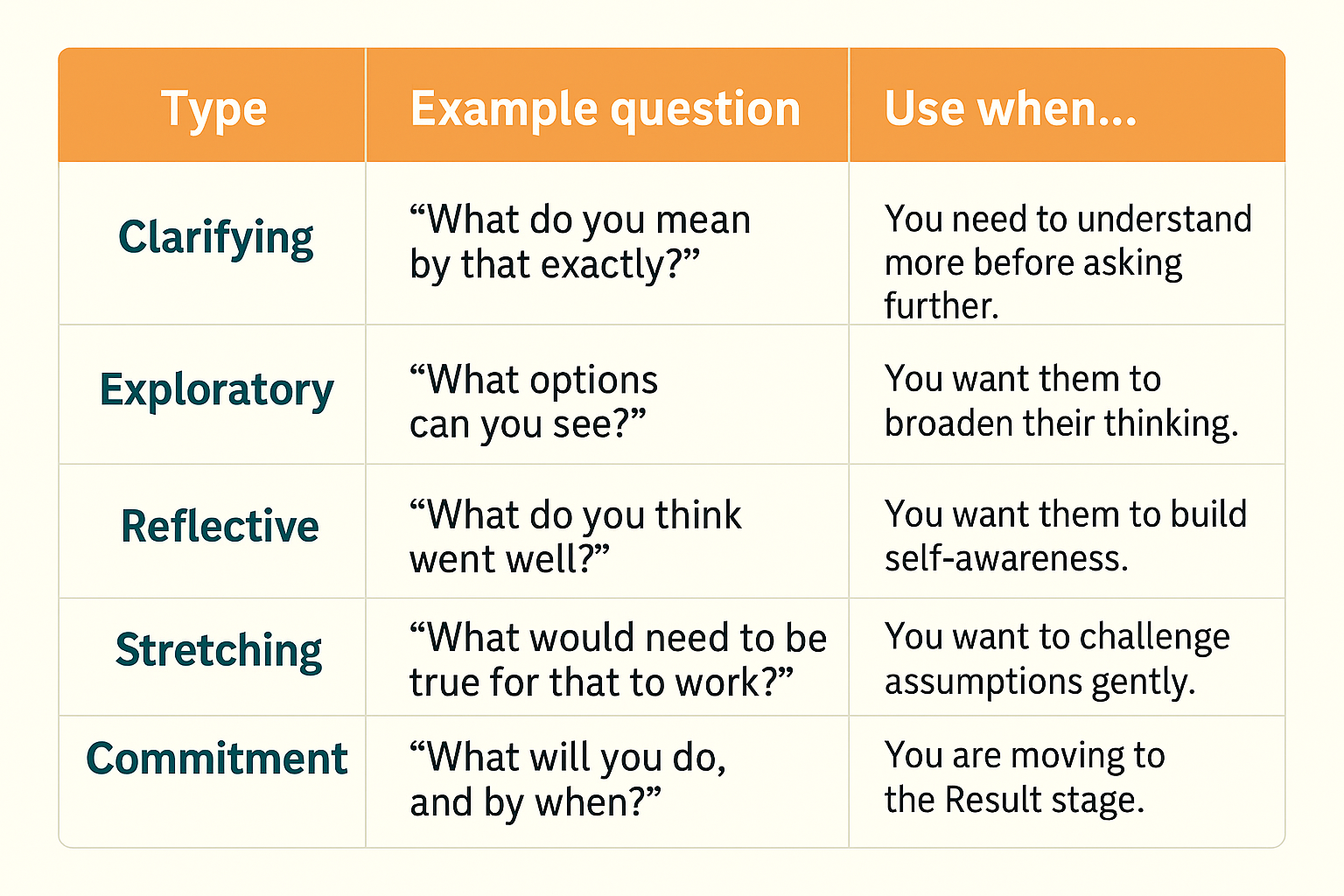 | Type | Example question | Use when... |
|---|---|---|
| Clarifying | “What do you mean by that exactly?” | You need to understand more before asking further. |
| Exploratory | “What options can you see?” | You want them to broaden their thinking. |
| Reflective | “What do you think went well?” | You want them to build self-awareness. |
| Stretching | “What would need to be true for that to work?” | You want to challenge assumptions gently. |
| Commitment | “What will you do, and by when?” | You are moving to the Result stage. |